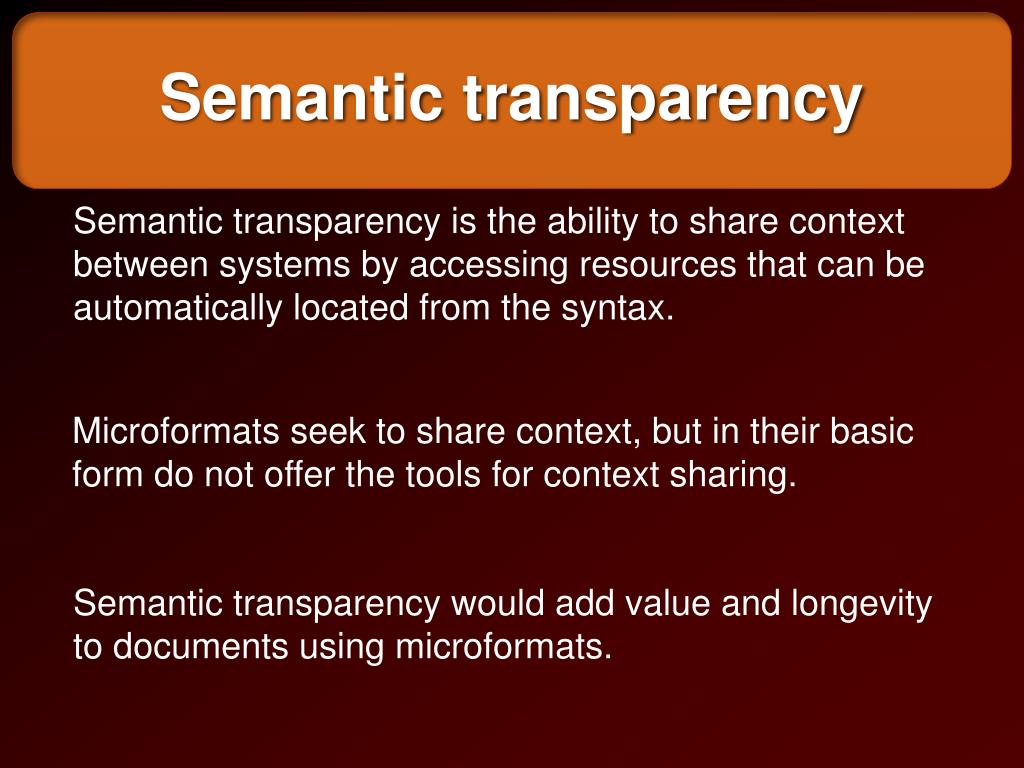 Semantic transparency

Semantic transparency is the ability to share context between systems by accessing resources that can be automatically located from the syntax.

Microformats seek to share context, but in their basic form do not offer the tools for context sharing.

Semantic transparency would add value and longevity to documents using microformats.